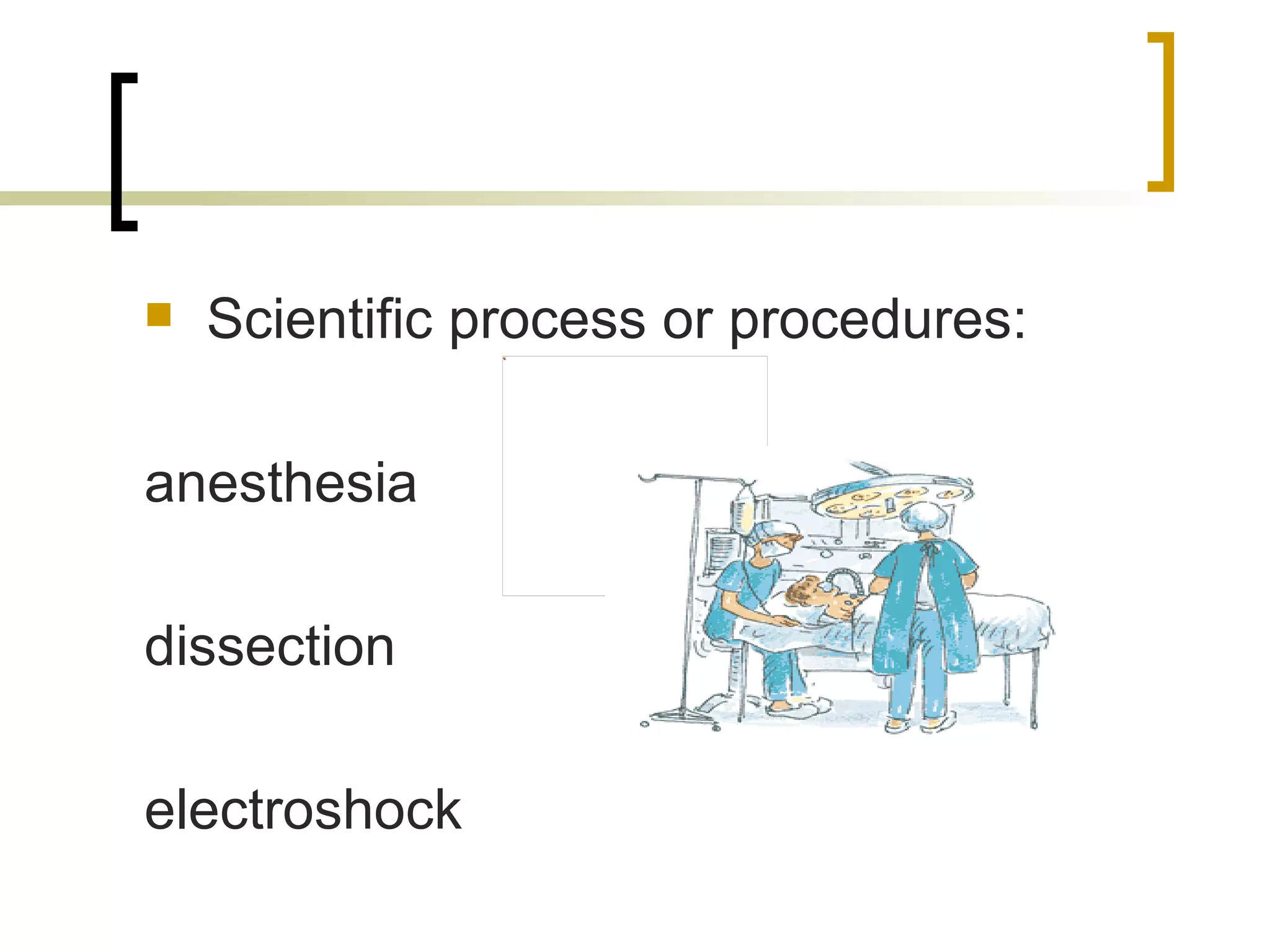 Scientific process or procedures:

anesthesia

dissection

electroshock